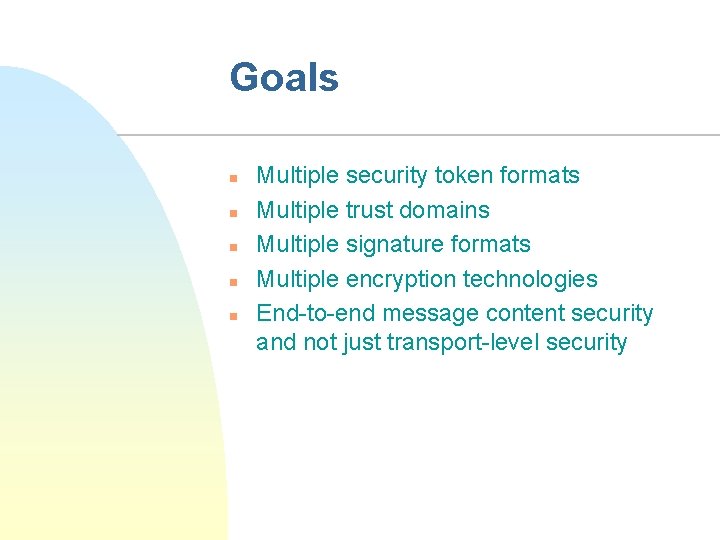 Goals

- Multiple security token formats
- Multiple trust domains
- Multiple signature formats
- Multiple encryption technologies
- End-to-end message content security and not just transport-level security